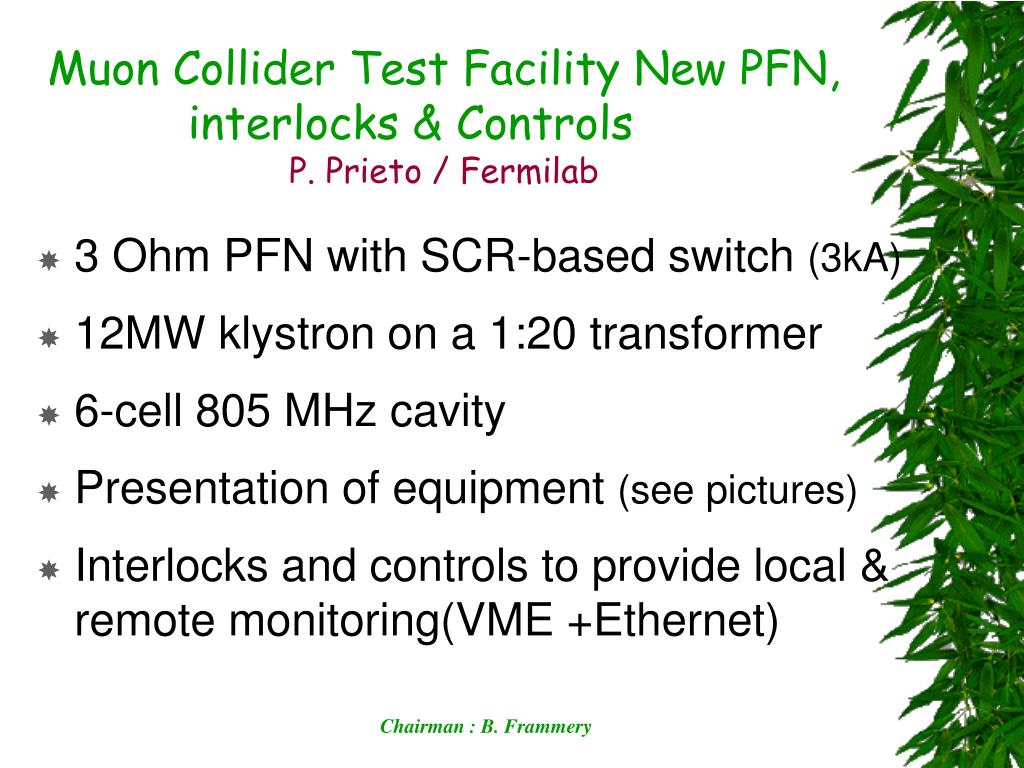 Muon Collider Test Facility New PFN, interlocks & Controls
P. Prieto / Fermilab

3 Ohm PFN with SCR-based switch (3kA)

12MW klystron on a 1:20 transformer

6-cell 805 MHz cavity

Presentation of equipment (see pictures)

Interlocks and controls to provide local & remote monitoring(VME +Ethernet)

Chairman : B. Frammery